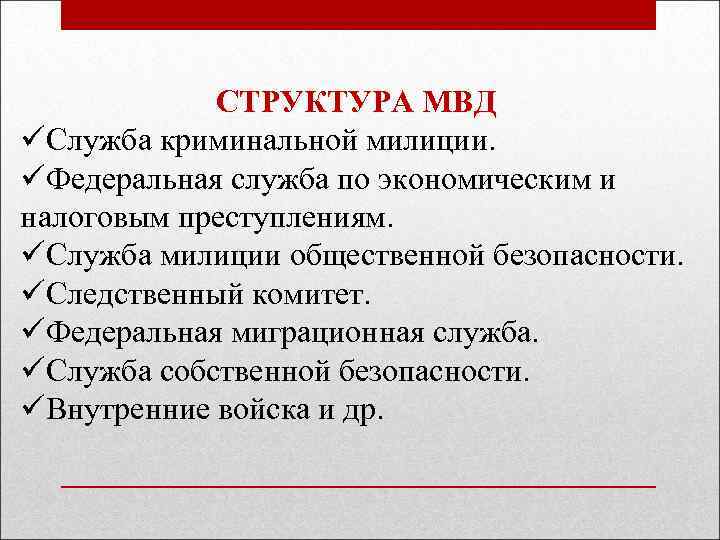 СТРУКТУРА МВД

✓Служба криминальной милиции.
✓Федеральная служба по экономическим и налоговым преступлениям.
✓Служба милиции общественной безопасности.
✓Следственный комитет.
✓Федеральная миграционная служба.
✓Служба собственной безопасности.
✓Внутренние войска и др.